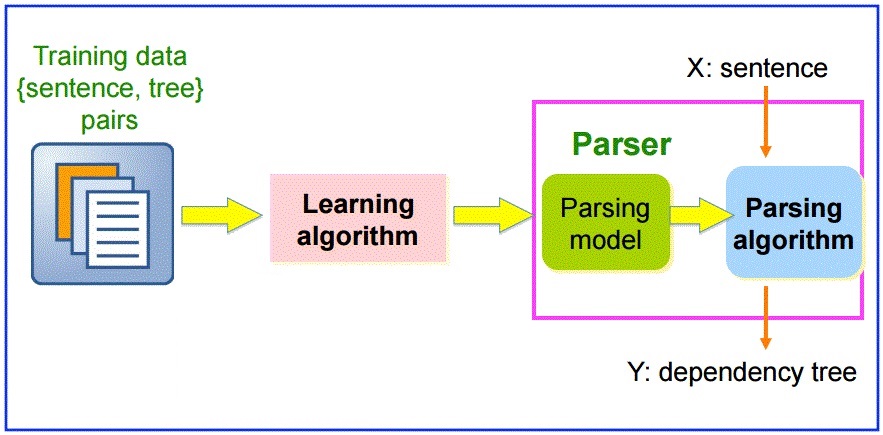 Training data
{sentence, tree}
pairs

Learning algorithm

X: sentence

Parser

Parsing model

Parsing algorithm

Y: dependency tree